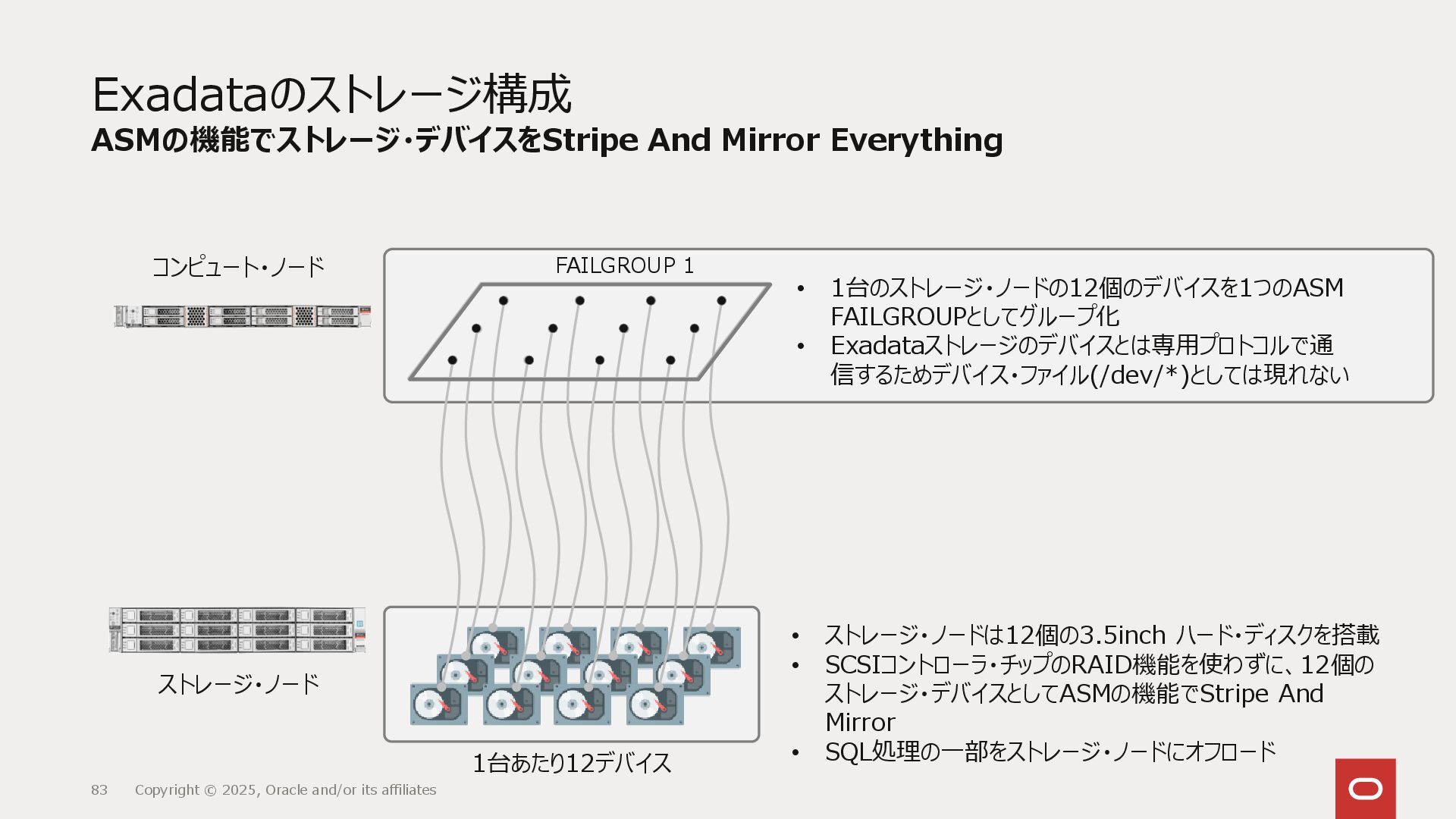 Exadataのストレージ構成
ASMの機能でストレージ・デバイスをStripe And Mirror Everything

コンピュート・ノード

FAILGROUP 1

• 1台のストレージ・ノードの12個のデバイスを1つのASM FAILGROUPとしてグループ化
• Exadataストレージのデバイスとは専用プロトコルで通信するためデバイス・ファイル(/dev/*)としては現れない

ストレージ・ノード

1台あたり12デバイス

• ストレージ・ノードは12個の3.5inch ハード・ディスクを搭載
• SCSIコントローラ・チップのRAID機能を使わずに、12個のストレージ・デバイスとしてASMの機能でStripe And Mirror
• SQL処理の一部をストレージ・ノードにオフロード

83 Copyright © 2025, Oracle and/or its affiliates